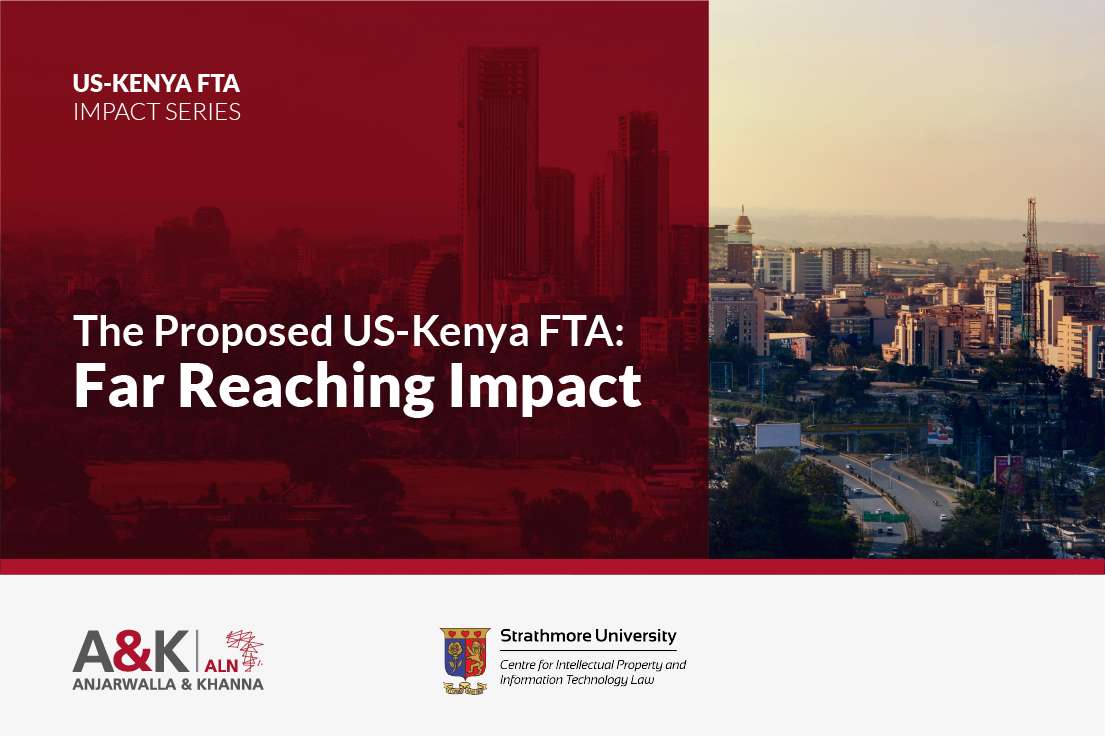 US-KENYA FTA
IMPACT SERIES

The Proposed US-Kenya FTA:
Far Reaching Impact

A&K ALN
ANJARWALLA & KHANNA

Strathmore University
Centre for Intellectual Property and Information Technology Law